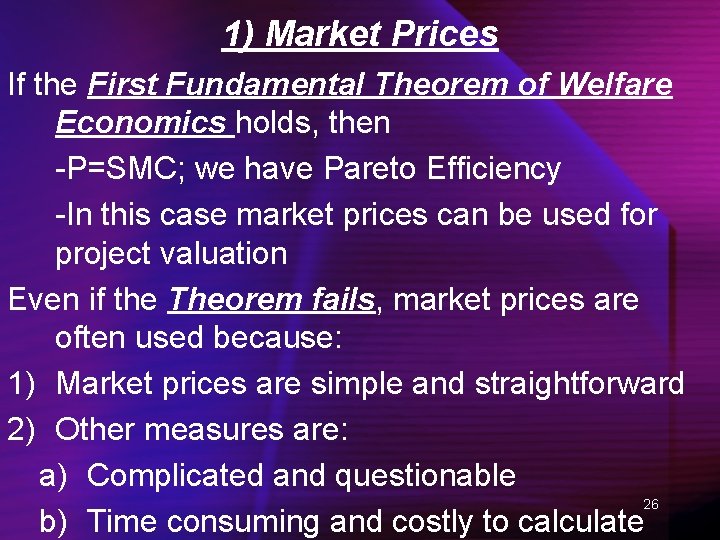 1) Market Prices

If the First Fundamental Theorem of Welfare Economics holds, then

-P=SMC; we have Pareto Efficiency

-In this case market prices can be used for project valuation

Even if the Theorem fails, market prices are often used because:

1) Market prices are simple and straightforward

2) Other measures are:

a) Complicated and questionable

b) Time consuming and costly to calculate

26